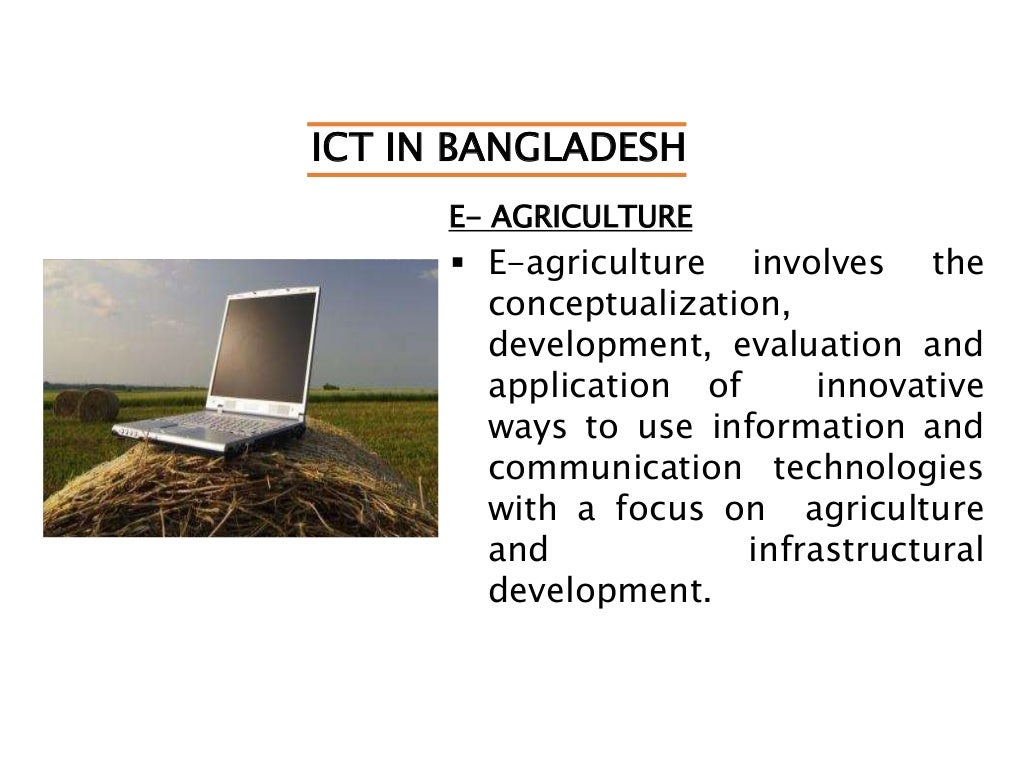 ICT IN BANGLADESH

E- AGRICULTURE

▪ E-agriculture involves the conceptualization, development, evaluation and application of innovative ways to use information and communication technologies with a focus on agriculture and infrastructural development.